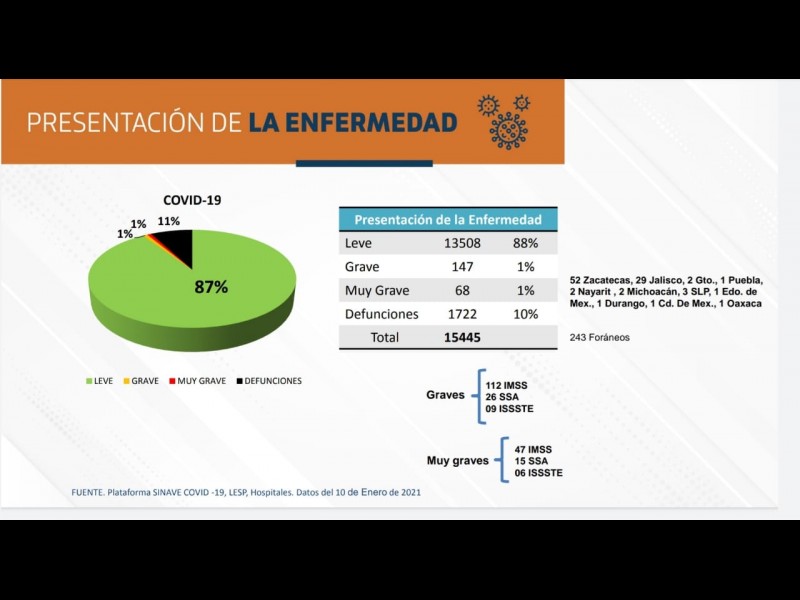 PRESENTACIÓN DE LA ENFERMEDAD

COVID-19

1%
1%
11%
87%

LEVE GRAVE MUY GRAVE DEFUNCIONES

| Presentación de la Enfermedad | | |
|---|---|---|
| Leve | 13508 | 88% |
| Grave | 147 | 1% |
| Muy Grave | 68 | 1% |
| Defunciones | 1722 | 10% |
| Total | 15445 | |

52 Zacatecas, 29 Jalisco, 2 Gto., 1 Puebla, 2 Nayarit , 2 Michoacán, 3 SLP, 1 Edo. de Mex., 1 Durango, 1 Cd. De Mex., 1 Oaxaca

243 Foráneos

Graves
112 IMSS
26 SSA
09 ISSSTE

Muy graves
47 IMSS
15 SSA
06 ISSSTE

FUENTE. Plataforma SINAVE COVID -19, LESP, Hospitales. Datos del 10 de Enero de 2021